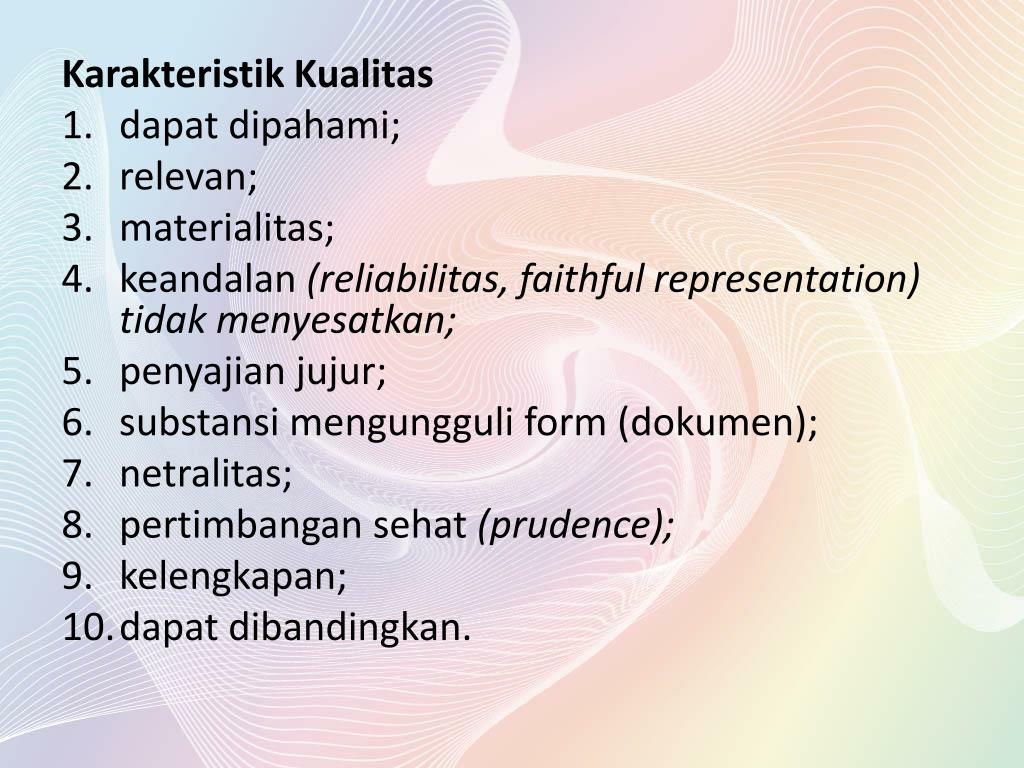 Karakteristik Kualitas
1. dapat dipahami;
2. relevan;
3. materialitas;
4. keandalan (reliabilitas, faithful representation) tidak menyesatkan;
5. penyajian jujur;
6. substansi mengungguli form (dokumen);
7. netralitas;
8. pertimbangan sehat (prudence);
9. kelengkapan;
10. dapat dibandingkan.